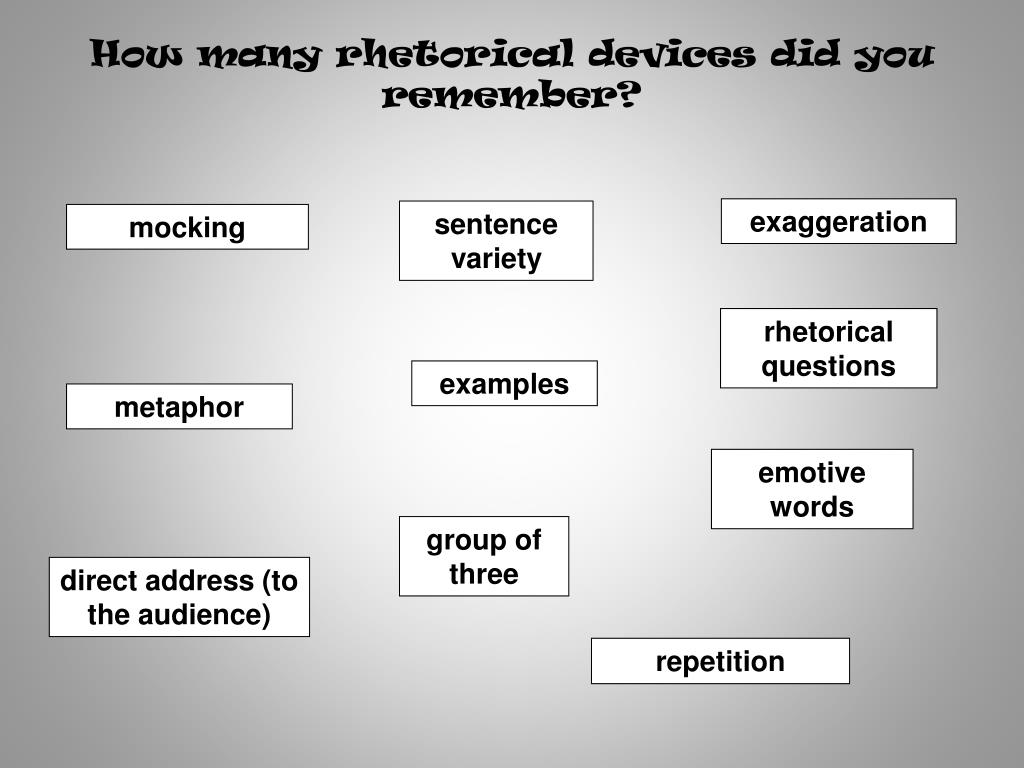 How many rhetorical devices did you remember?

mocking

sentence variety

exaggeration

rhetorical questions

examples

metaphor

emotive words

group of three

direct address (to the audience)

repetition